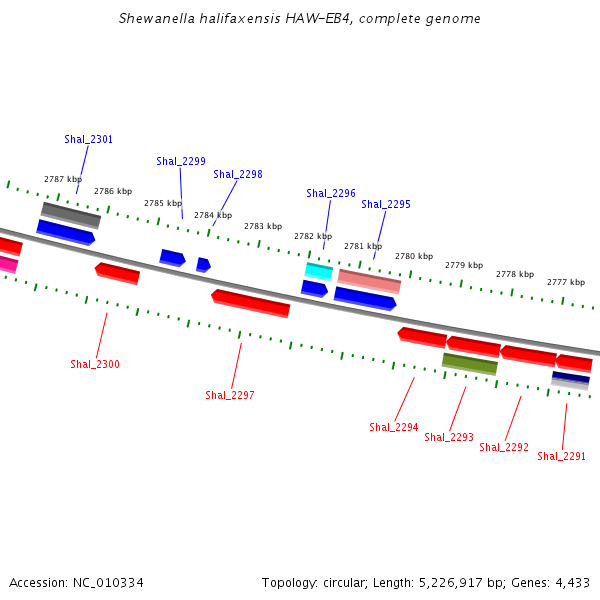 Shewanella halifaxensis HAW-EB4, complete genome

Shal_2301
Shal_2299
Shal_2298
Shal_2296
Shal_2295

2787 kbp
2786 kbp
2785 kbp
2784 kbp
2783 kbp
2782 kbp
2781 kbp
2780 kbp
2779 kbp
2778 kbp
2777 kbp

Shal_2300
Shal_2297
Shal_2294
Shal_2293
Shal_2292
Shal_2291

Accession: NC_010334

Topology: circular; Length: 5,226,917 bp; Genes: 4,433